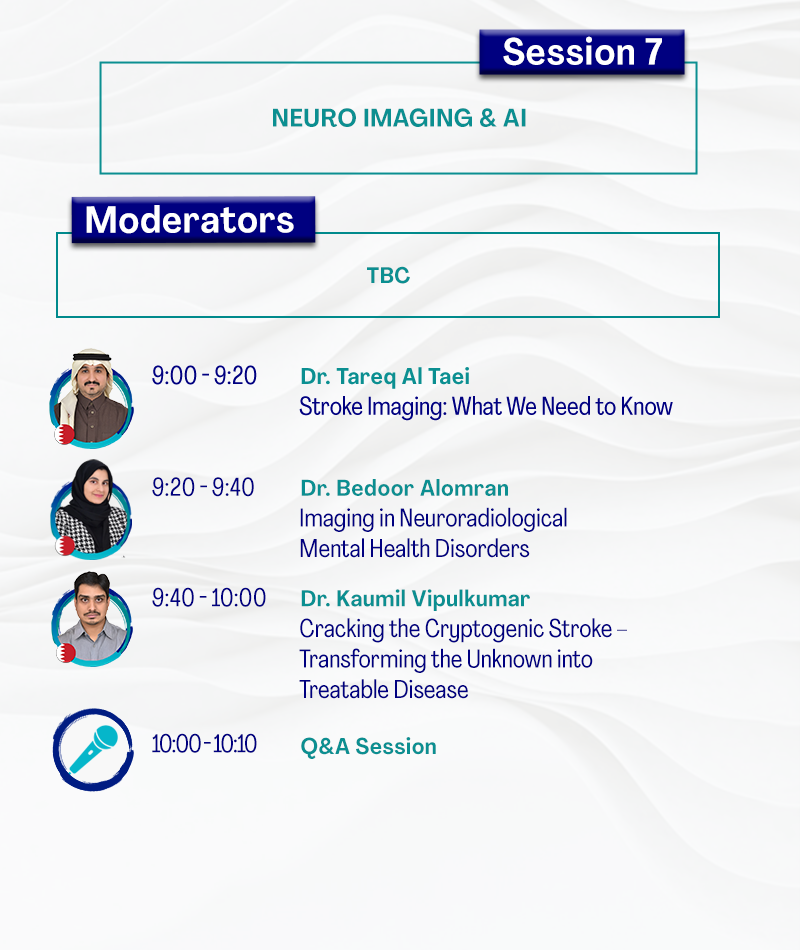 Session 7

NEURO IMAGING & AI

Moderators

TBC

9:00 - 9:20

Dr. Tareq Al Taei
Stroke Imaging: What We Need to Know

9:20 - 9:40

Dr. Bedoor Alomran
Imaging in Neuroradiological
Mental Health Disorders

9:40 - 10:00

Dr. Kaumil Vipulkumar
Cracking the Cryptogenic Stroke –
Transforming the Unknown into
Treatable Disease

10:00 - 10:10

Q&A Session